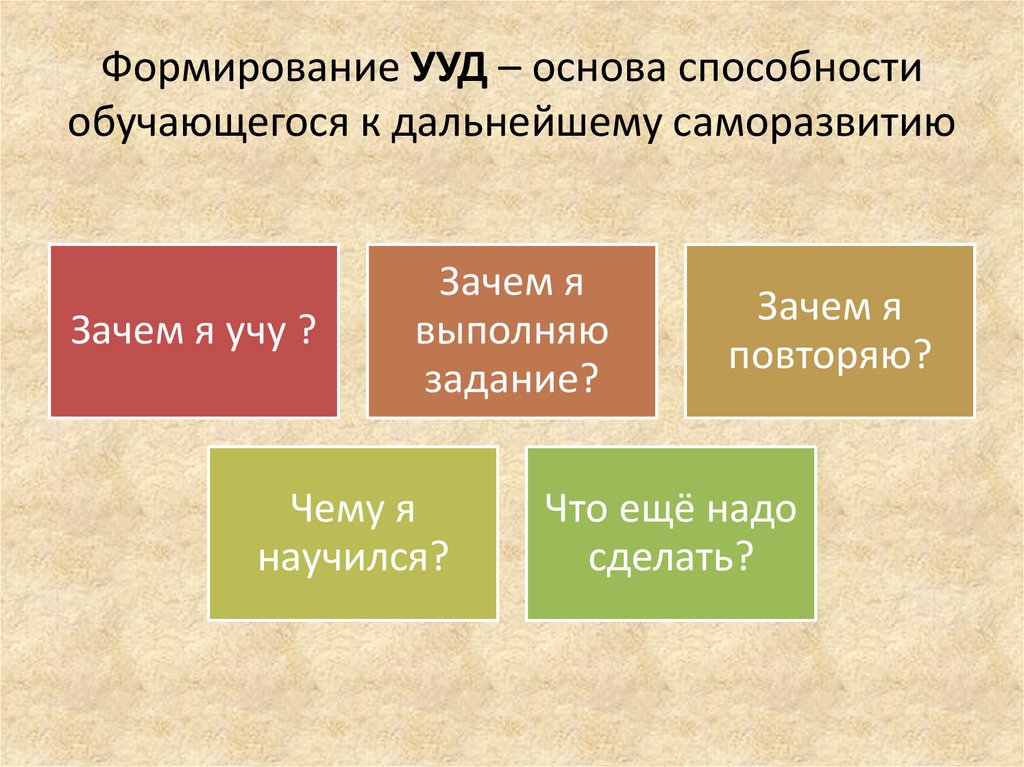 Формирование УУД – основа способности обучающегося к дальнейшему саморазвитию

Зачем я учу ?

Зачем я выполняю задание?

Зачем я повторяю?

Чему я научился?

Что ещё надо сделать?